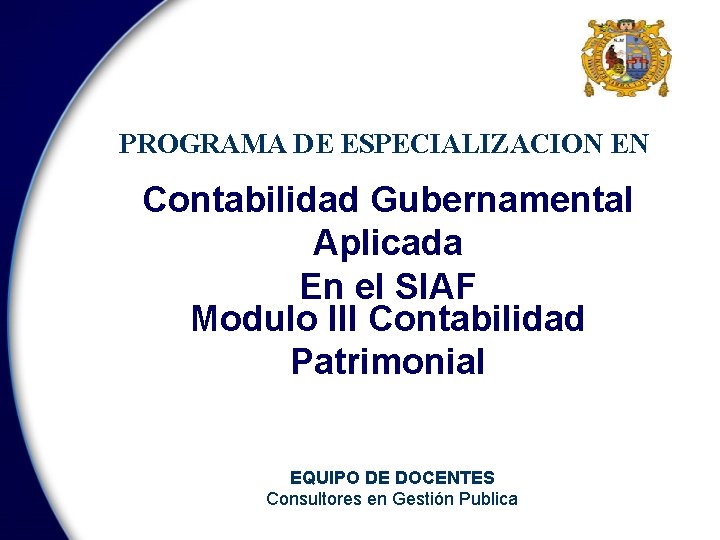 PROGRAMA DE ESPECIALIZACION EN

Contabilidad Gubernamental Aplicada En el SIAF
Modulo III Contabilidad Patrimonial

EQUIPO DE DOCENTES
Consultores en Gestión Publica